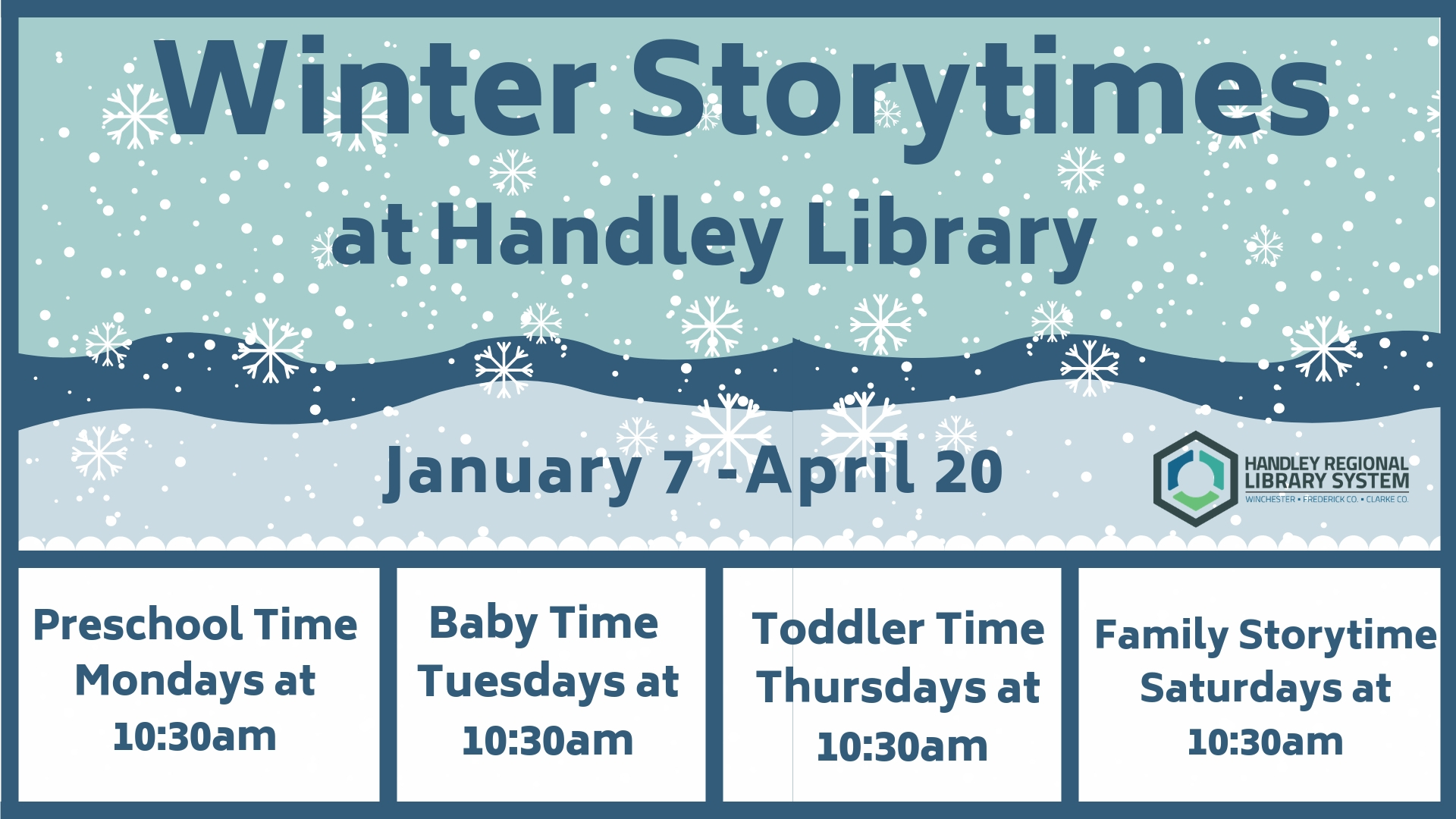 Winter Storytimes
at Handley Library

January 7 -April 20

HANDLEY REGIONAL LIBRARY SYSTEM
WINCHESTER • FREDERICK CO. • CLARKE CO.

Preschool Time Mondays at 10:30am

Baby Time Tuesdays at 10:30am

Toddler Time Thursdays at 10:30am

Family Storytime Saturdays at 10:30am